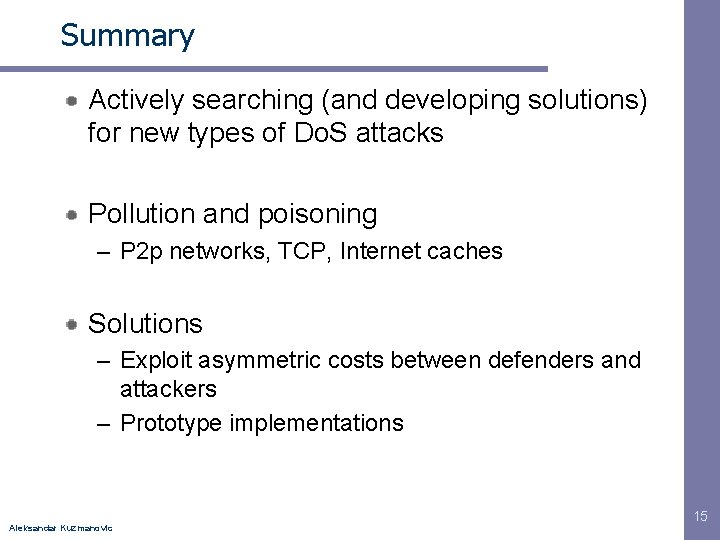 Summary

Actively searching (and developing solutions) for new types of DoS attacks

Pollution and poisoning
– P2p networks, TCP, Internet caches

Solutions
– Exploit asymmetric costs between defenders and attackers
– Prototype implementations

Aleksandar Kuzmanovic

15